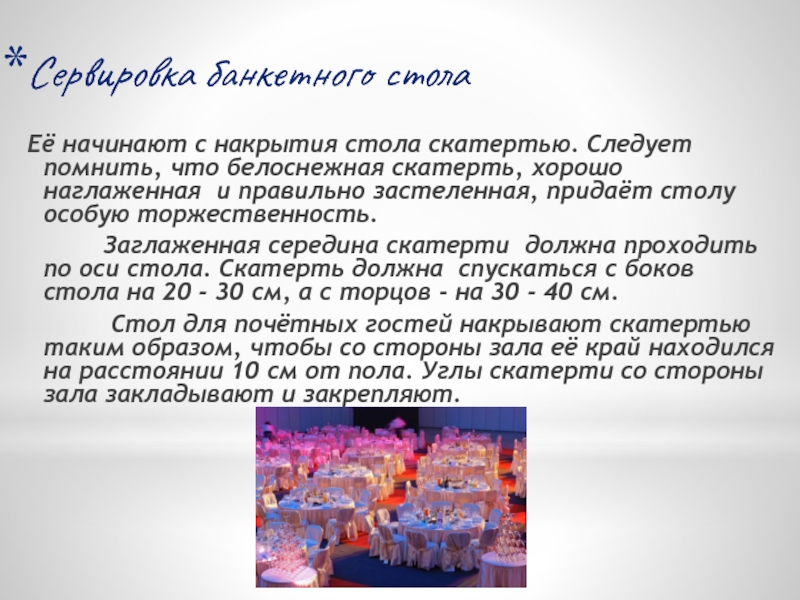 *Сервировка банкетного стола

Её начинают с накрытия стола скатертью. Следует помнить, что белоснежная скатерть, хорошо наглаженная и правильно застеленная, придаёт столу особую торжественность.

Заглаженная середина скатерти должна проходить по оси стола. Скатерть должна спускаться с боков стола на 20 - 30 см, а с торцов - на 30 - 40 см.

Стол для почётных гостей накрывают скатертью таким образом, чтобы со стороны зала её край находился на расстоянии 10 см от пола. Углы скатерти со стороны зала закладывают и закрепляют.